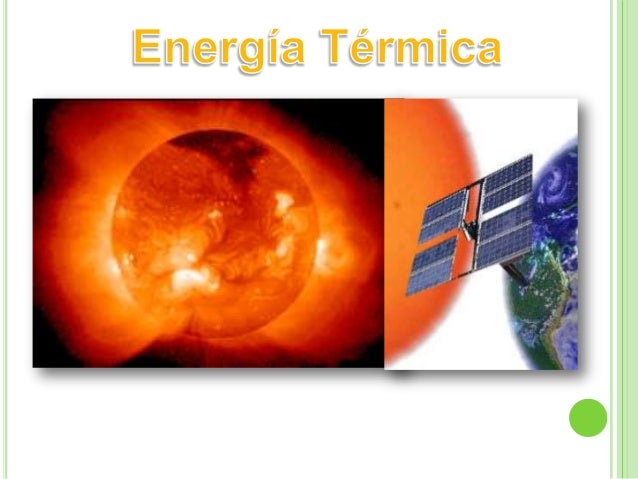 Energía Térmica